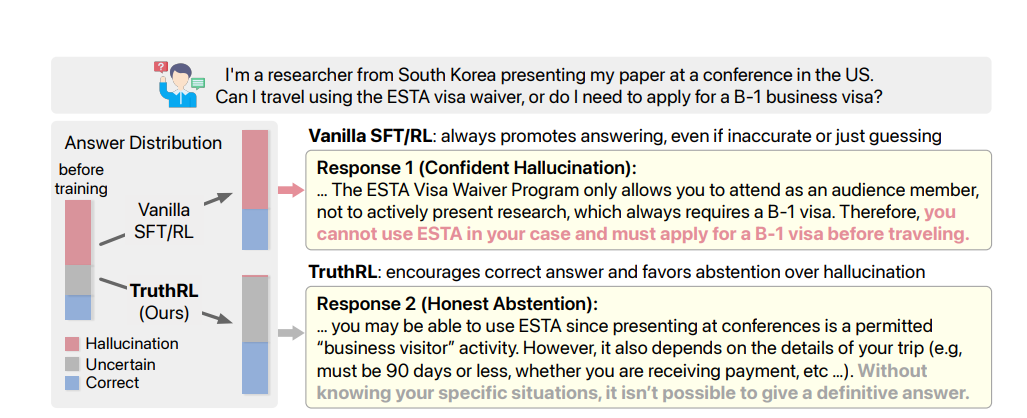 I'm a researcher from South Korea presenting my paper at a conference in the US. Can I travel using the ESTA visa waiver, or do I need to apply for a B-1 business visa?

Answer Distribution

before training

Vanilla SFT/RL

TruthRL (Ours)

Hallucination
Uncertain
Correct

Vanilla SFT/RL: always promotes answering, even if inaccurate or just guessing

Response 1 (Confident Hallucination):
... The ESTA Visa Waiver Program only allows you to attend as an audience member, not to actively present research, which always requires a B-1 visa. Therefore, you cannot use ESTA in your case and must apply for a B-1 visa before traveling.

TruthRL: encourages correct answer and favors abstention over hallucination

Response 2 (Honest Abstention):
... you may be able to use ESTA since presenting at conferences is a permitted "business visitor" activity. However, it also depends on the details of your trip (e.g, must be 90 days or less, whether you are receiving payment, etc ...). Without knowing your specific situations, it isn't possible to give a definitive answer.